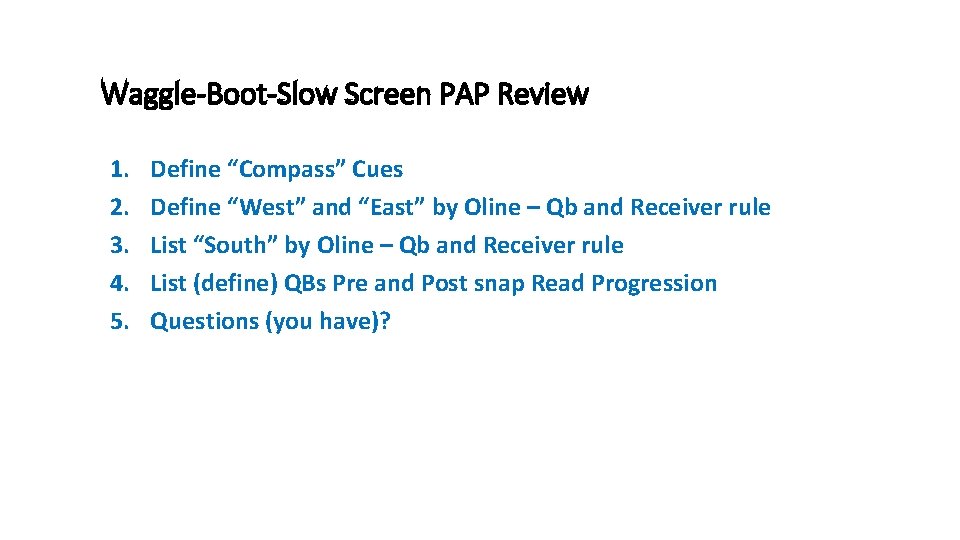 Waggle-Boot-Slow Screen PAP Review

1. Define “Compass” Cues
2. Define “West” and “East” by Oline – Qb and Receiver rule
3. List “South” by Oline – Qb and Receiver rule
4. List (define) QBs Pre and Post snap Read Progression
5. Questions (you have)?